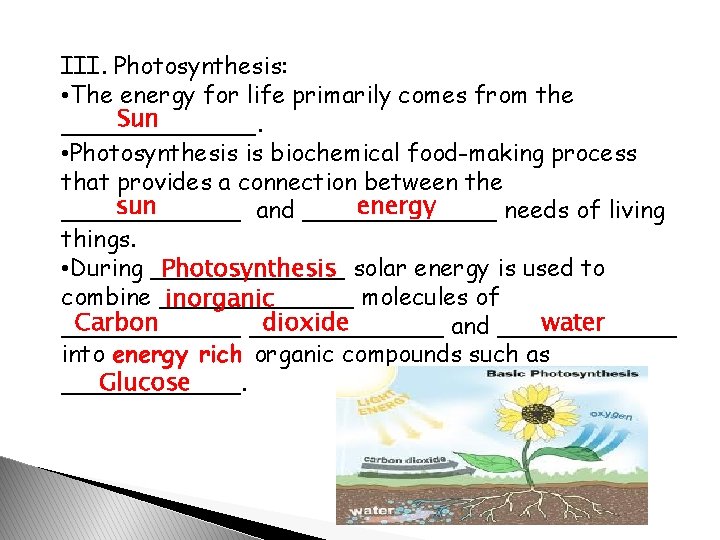 III. Photosynthesis:

•The energy for life primarily comes from the Sun.

•Photosynthesis is biochemical food-making process that provides a connection between the sun and energy needs of living things.

•During Photosynthesis solar energy is used to combine inorganic molecules of Carbon dioxide and water into energy rich organic compounds such as Glucose.

Basic Photosynthesis

LIGHT ENERGY

oxygen

carbon dioxide

water